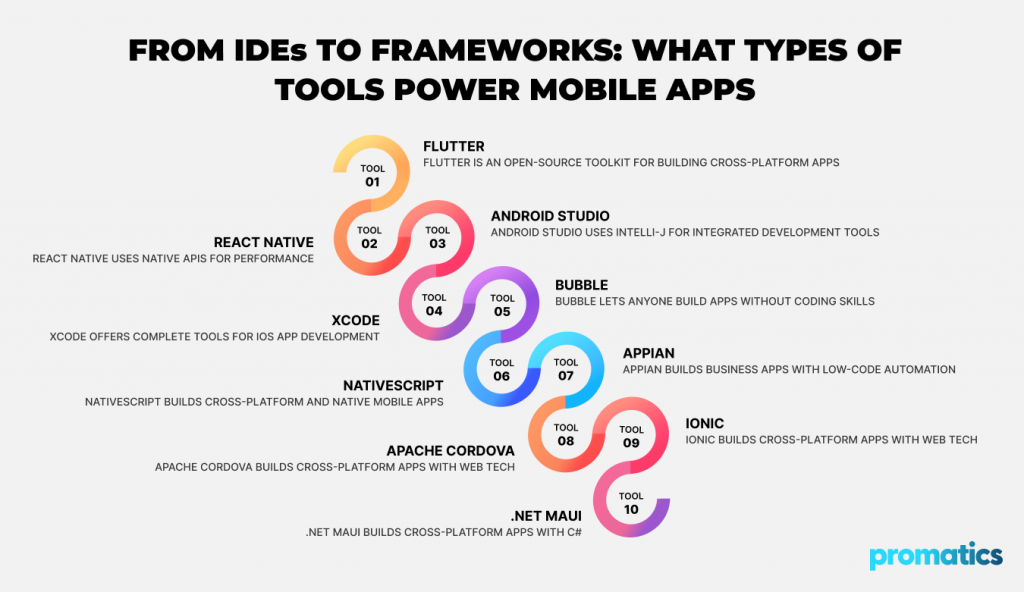 FROM IDEs TO FRAMEWORKS: WHAT TYPES OF TOOLS POWER MOBILE APPS

TOOL 01
FLUTTER
FLUTTER IS AN OPEN-SOURCE TOOLKIT FOR BUILDING CROSS-PLATFORM APPS

TOOL 02
REACT NATIVE
REACT NATIVE USES NATIVE APIS FOR PERFORMANCE

TOOL 03
ANDROID STUDIO
ANDROID STUDIO USES INTELLI-J FOR INTEGRATED DEVELOPMENT TOOLS

TOOL 04
XCODE
XCODE OFFERS COMPLETE TOOLS FOR IOS APP DEVELOPMENT

TOOL 05
BUBBLE
BUBBLE LETS ANYONE BUILD APPS WITHOUT CODING SKILLS

TOOL 06
NATIVESCRIPT
NATIVESCRIPT BUILDS CROSS-PLATFORM AND NATIVE MOBILE APPS

TOOL 07
APPIAN
APPIAN BUILDS BUSINESS APPS WITH LOW-CODE AUTOMATION

TOOL 08
APACHE CORDOVA
APACHE CORDOVA BUILDS CROSS-PLATFORM APPS WITH WEB TECH

TOOL 09
IONIC
IONIC BUILDS CROSS-PLATFORM APPS WITH WEB TECH

TOOL 10
.NET MAUI
.NET MAUI BUILDS CROSS-PLATFORM APPS WITH C#

promatics